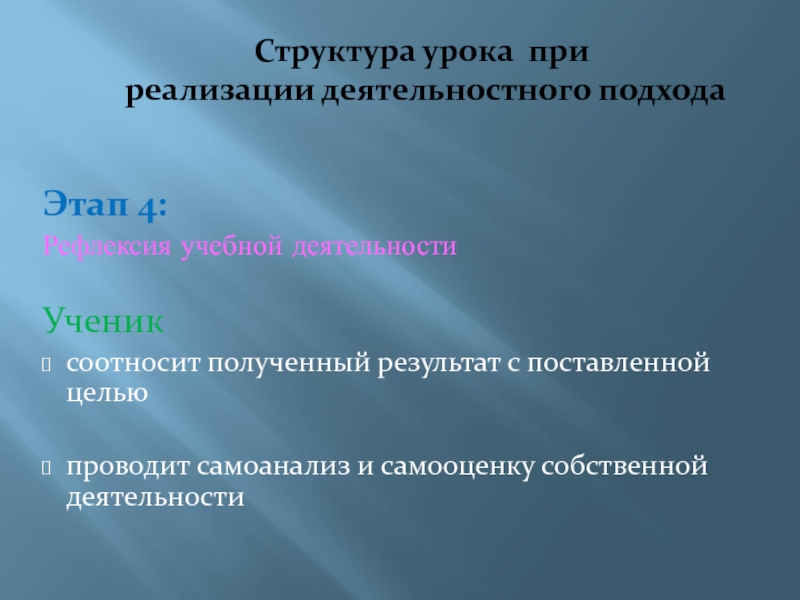 Структура урока при реализации деятельностного подхода

Этап 4:
Рефлексия учебной деятельности

Ученик

соотносит полученный результат с поставленной целью

проводит самоанализ и самооценку собственной деятельности